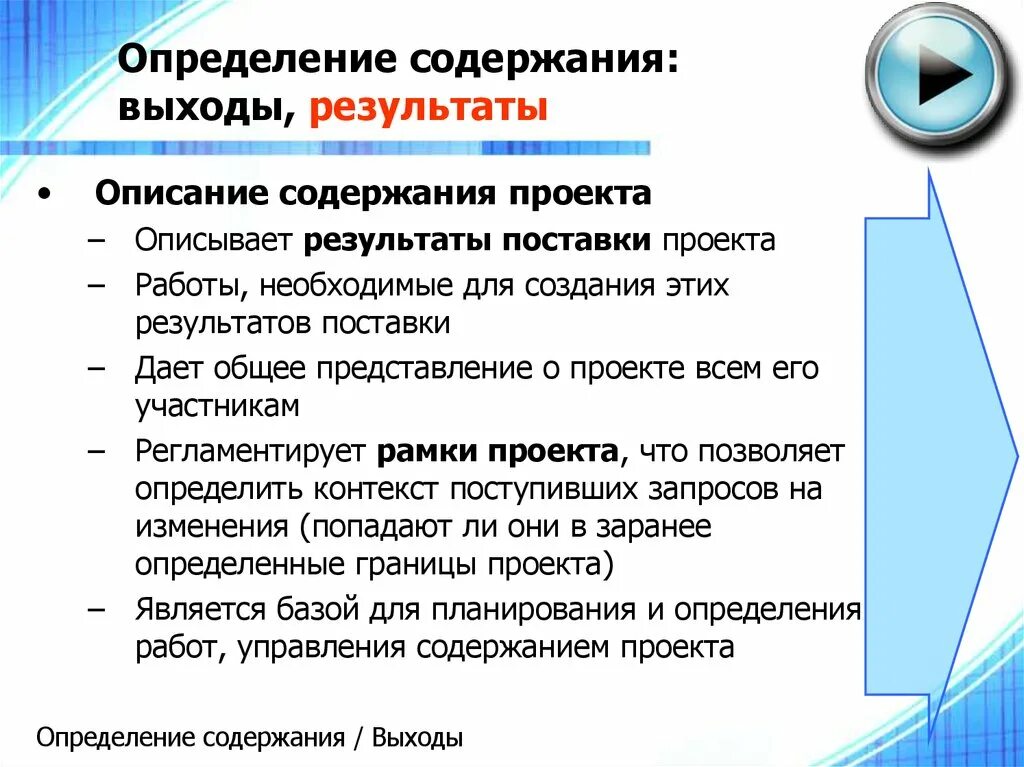 Определение содержания: выходы, результаты

• Описание содержания проекта
– Описывает результаты поставки проекта
– Работы, необходимые для создания этих результатов поставки
– Дает общее представление о проекте всем его участникам
– Регламентирует рамки проекта, что позволяет определить контекст поступивших запросов на изменения (попадают ли они в заранее определенные границы проекта)
– Является базой для планирования и определения работ, управления содержанием проекта

Определение содержания / Выходы